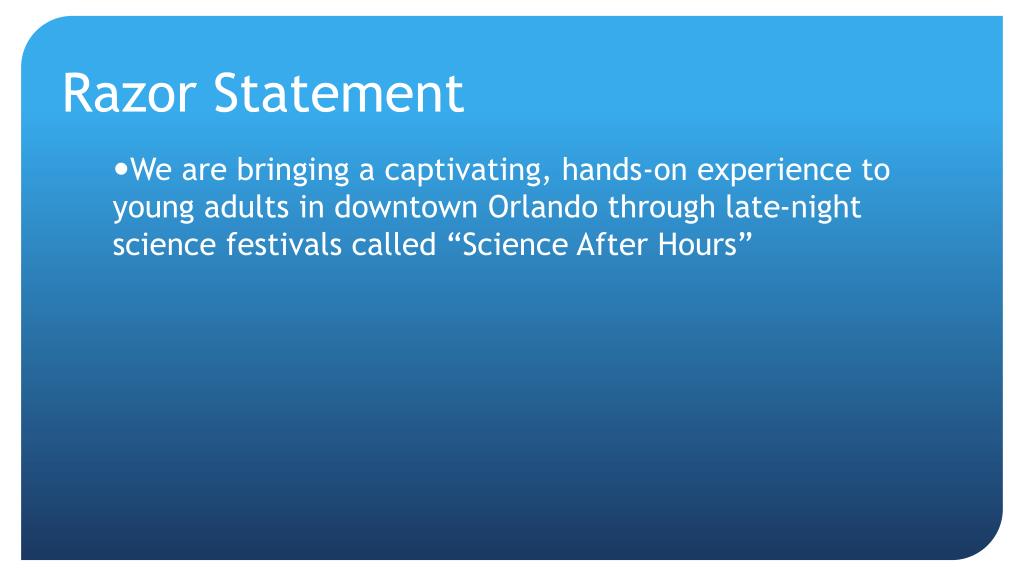 Razor Statement

•We are bringing a captivating, hands-on experience to young adults in downtown Orlando through late-night science festivals called “Science After Hours”